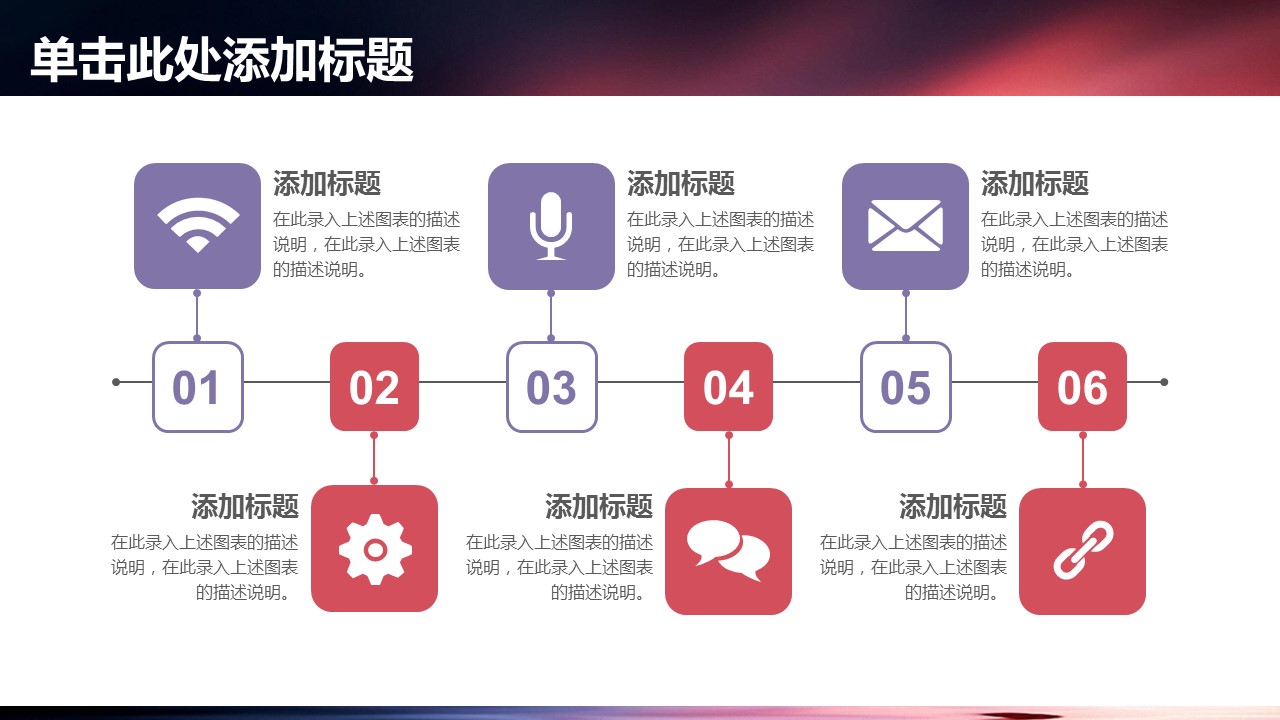 单击此处添加标题

添加标题
在此录入上述图表的描述说明，在此录入上述图表的描述说明。

添加标题
在此录入上述图表的描述说明，在此录入上述图表的描述说明。

添加标题
在此录入上述图表的描述说明，在此录入上述图表的描述说明。

01

02

03

04

05

06

添加标题
在此录入上述图表的描述说明，在此录入上述图表的描述说明。

添加标题
在此录入上述图表的描述说明，在此录入上述图表的描述说明。

添加标题
在此录入上述图表的描述说明，在此录入上述图表的描述说明。